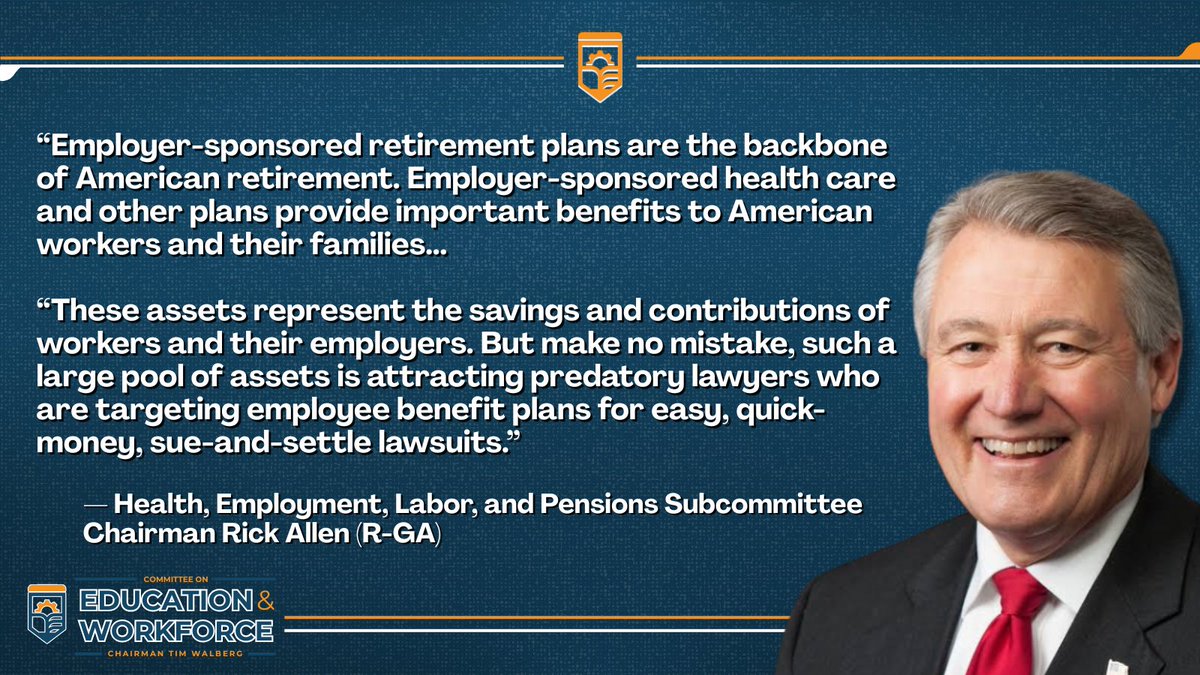 “Employer-sponsored retirement plans are the backbone of American retirement. Employer-sponsored health care and other plans provide important benefits to American workers and their families...

“These assets represent the savings and contributions of workers and their employers. But make no mistake, such a large pool of assets is attracting predatory lawyers who are targeting employee benefit plans for easy, quick-money, sue-and-settle lawsuits.”

— Health, Employment, Labor, and Pensions Subcommittee Chairman Rick Allen (R-GA)

COMMITTEE ON
EDUCATION &
WORKFORCE
CHAIRMAN TIM WALBERG